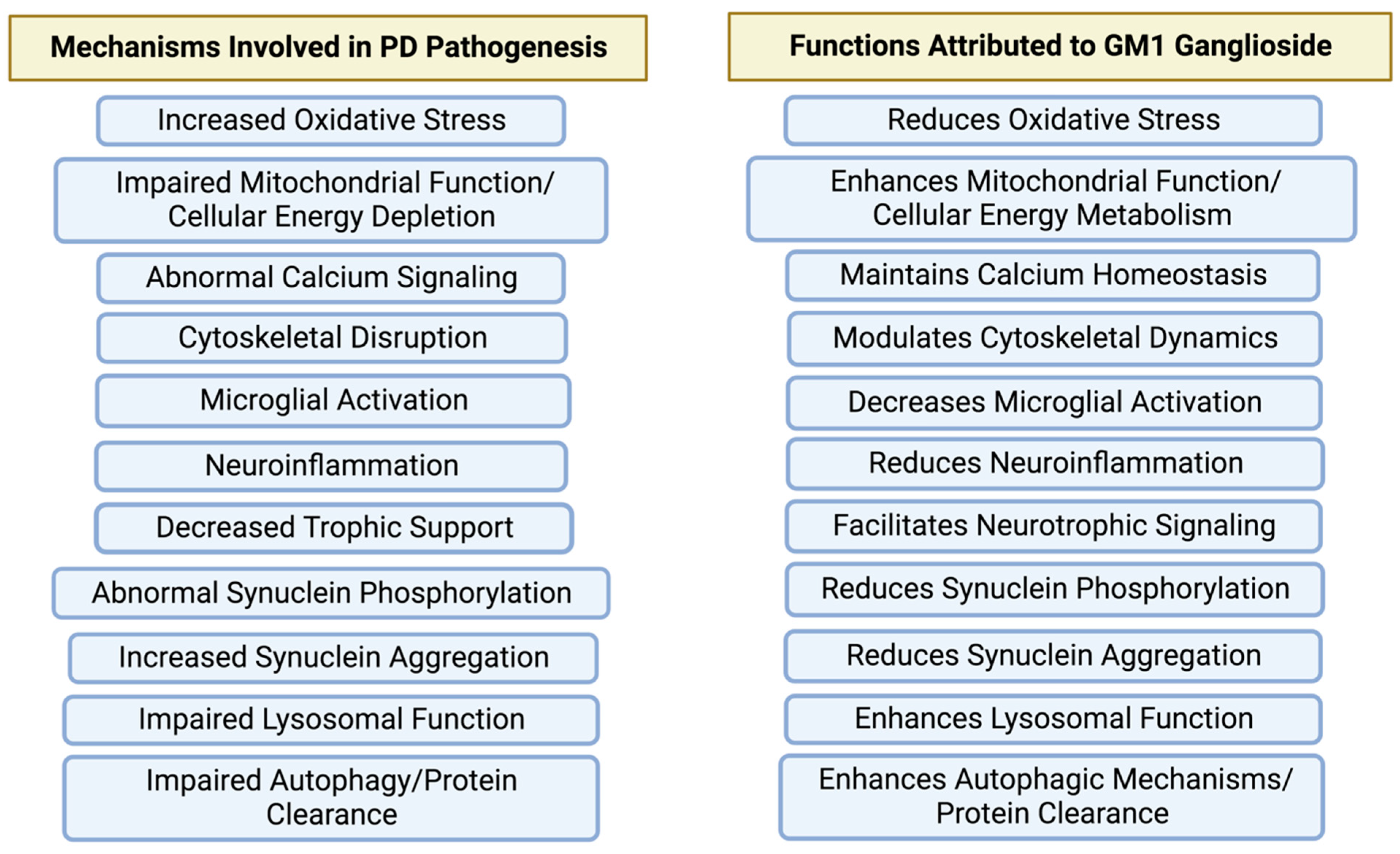 Mechanisms Involved in PD Pathogenesis

Increased Oxidative Stress

Impaired Mitochondrial Function/ Cellular Energy Depletion

Abnormal Calcium Signaling

Cytoskeletal Disruption

Microglial Activation

Neuroinflammation

Decreased Trophic Support

Abnormal Synuclein Phosphorylation

Increased Synuclein Aggregation

Impaired Lysosomal Function

Impaired Autophagy/Protein Clearance

Functions Attributed to GM1 Ganglioside

Reduces Oxidative Stress

Enhances Mitochondrial Function/ Cellular Energy Metabolism

Maintains Calcium Homeostasis

Modulates Cytoskeletal Dynamics

Decreases Microglial Activation

Reduces Neuroinflammation

Facilitates Neurotrophic Signaling

Reduces Synuclein Phosphorylation

Reduces Synuclein Aggregation

Enhances Lysosomal Function

Enhances Autophagic Mechanisms/ Protein Clearance